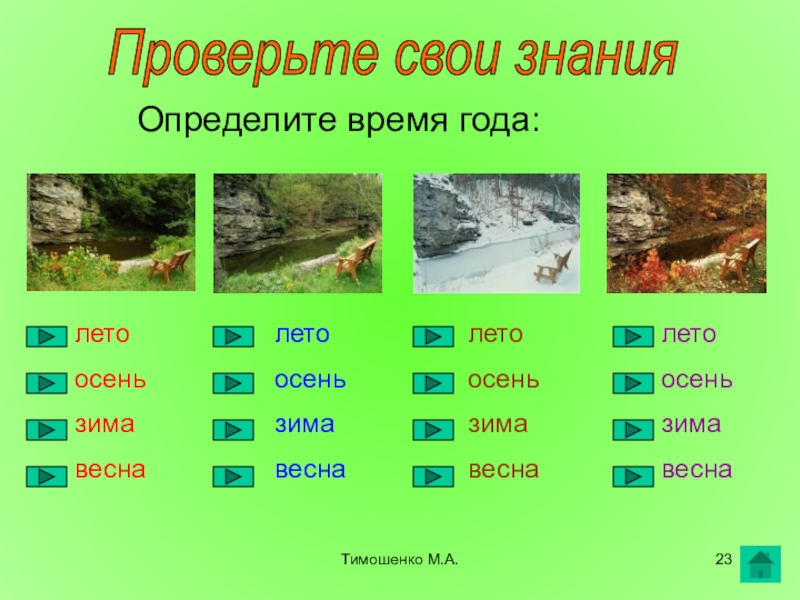 Проверьте свои знания

Определите время года:

лето
осень
зима
весна

лето
осень
зима
весна

лето
осень
зима
весна

лето
осень
зима
весна

Тимошенко М.А.

23